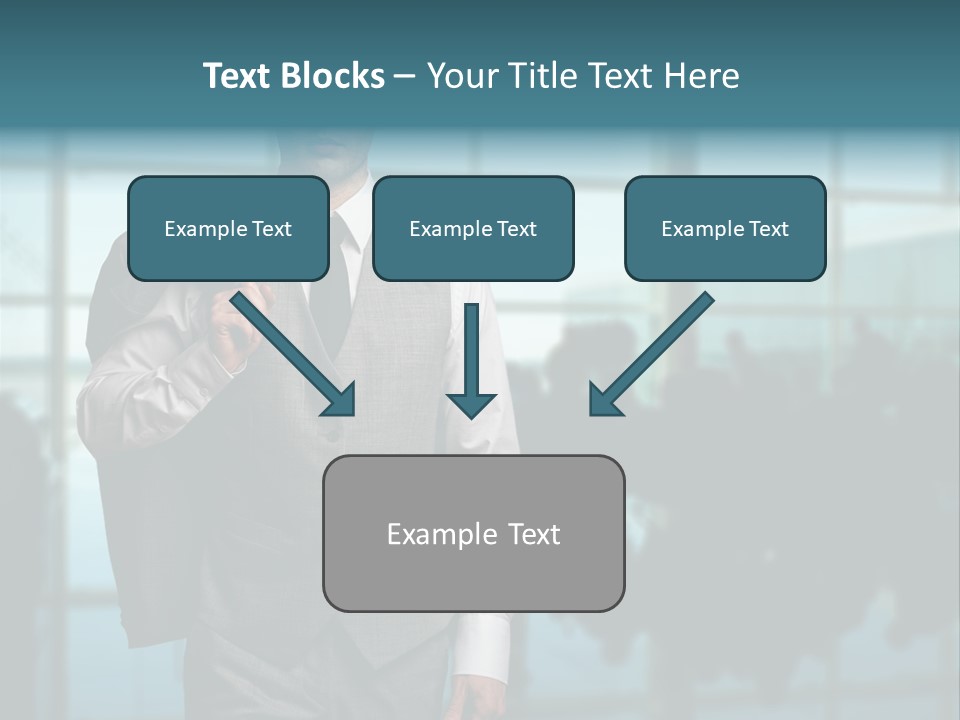 Text Blocks – Your Title Text Here

Example Text

Example Text

Example Text

Example Text